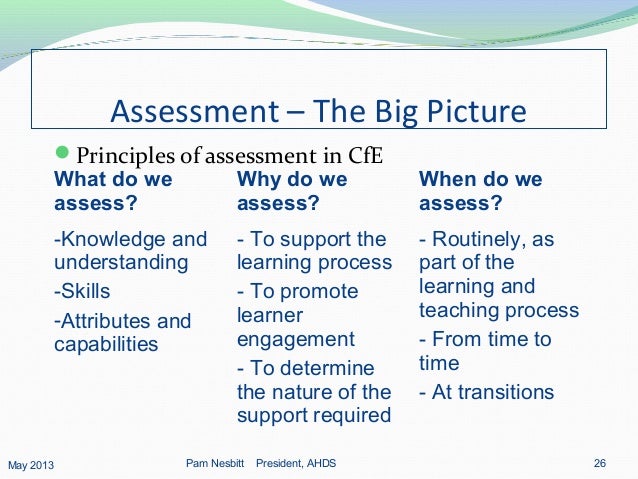 Assessment – The Big Picture

Principles of assessment in CfE

What do we assess?

-Knowledge and understanding

-Skills

-Attributes and capabilities

Why do we assess?

- To support the learning process

- To promote learner engagement

- To determine the nature of the support required

When do we assess?

- Routinely, as part of the learning and teaching process

- From time to time

- At transitions

May 2013 Pam Nesbitt President, AHDS 26